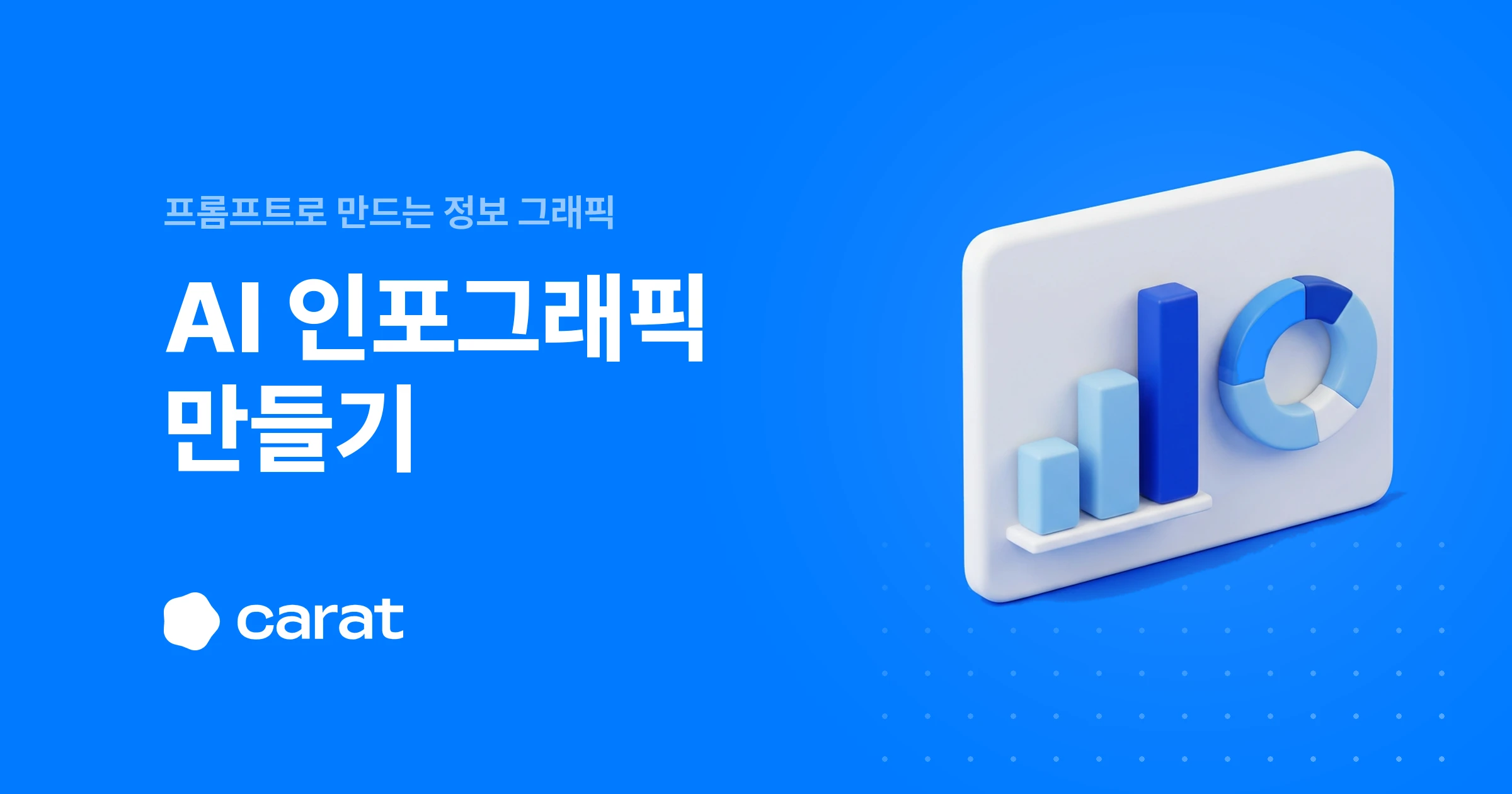 프롬프트로 만드는 정보 그래픽

AI 인포그래픽 만들기

carat